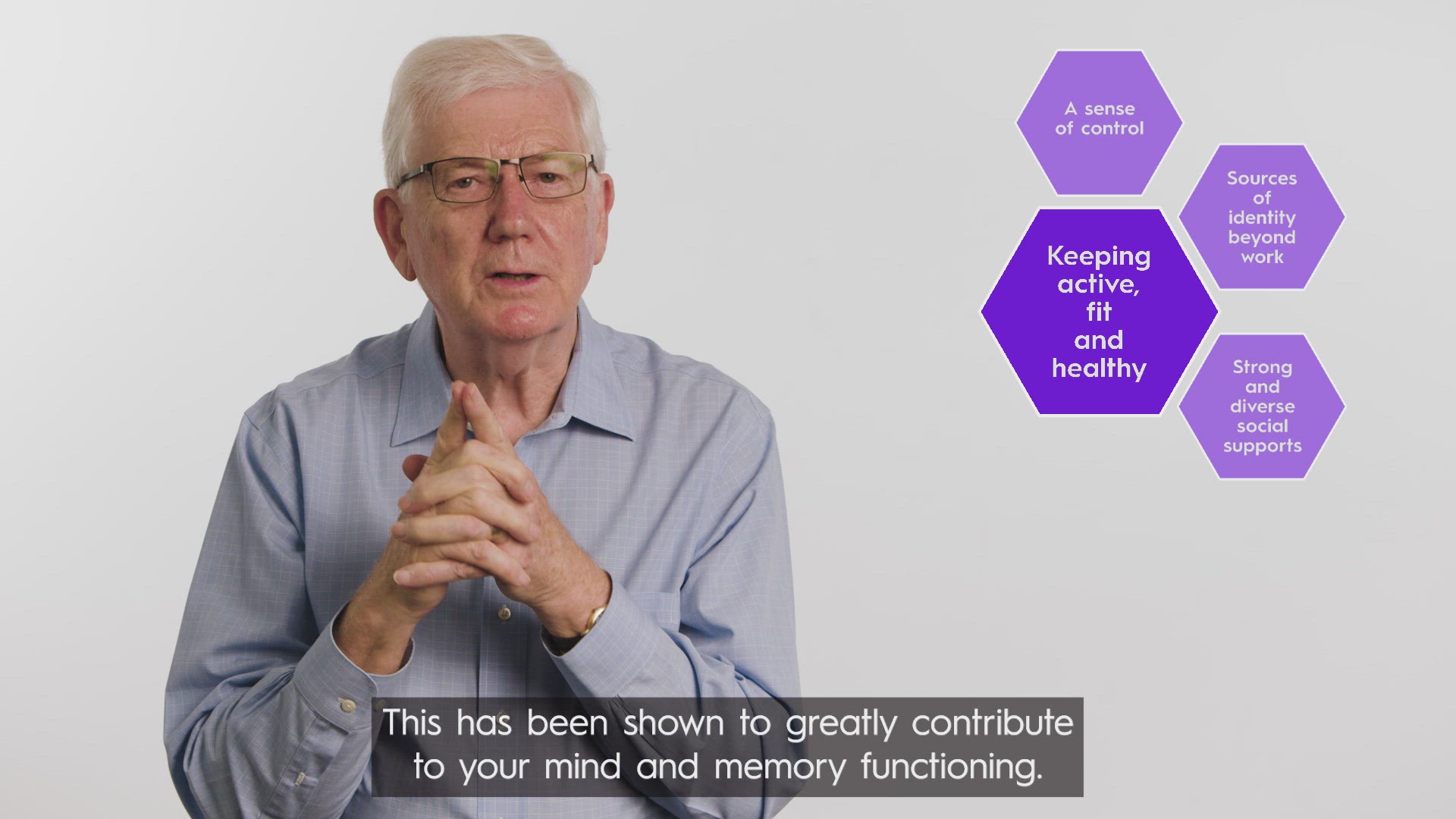 A sense of control

Sources of identity beyond work

Keeping active, fit and healthy

Strong and diverse social supports

This has been shown to greatly contribute to your mind and memory functioning.